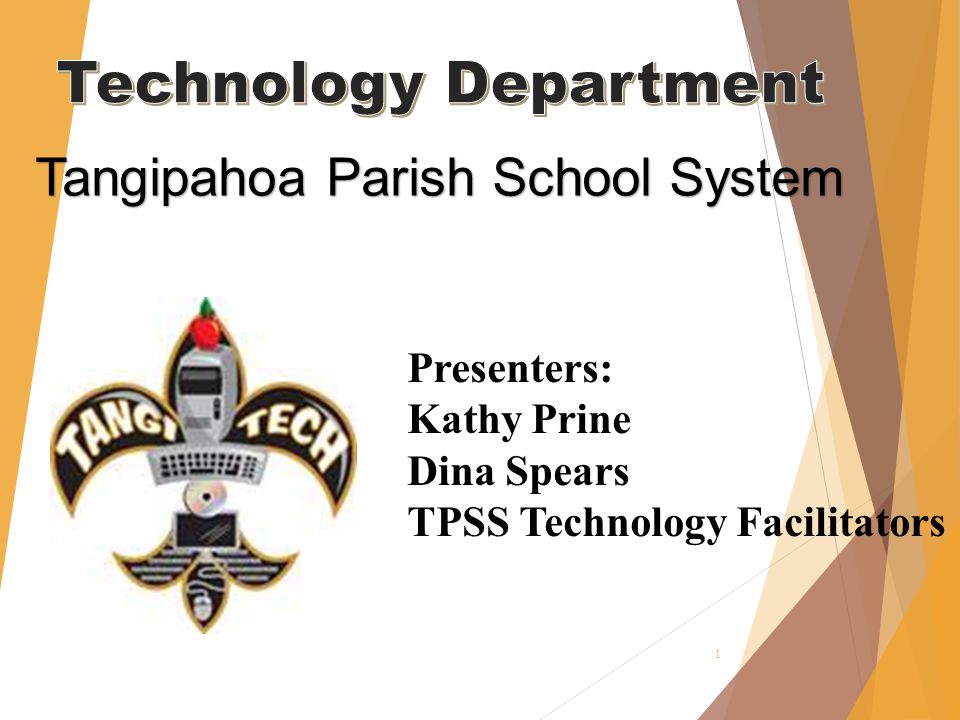 Technology Department
Tangipahoa Parish School System

TANGI TECH

Presenters:
Kathy Prine
Dina Spears
TPSS Technology Facilitators

1